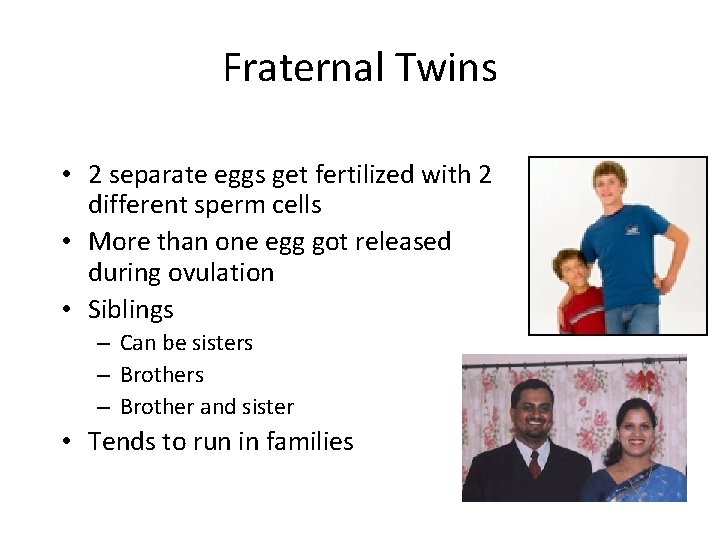 Fraternal Twins

• 2 separate eggs get fertilized with 2 different sperm cells
• More than one egg got released during ovulation
• Siblings
– Can be sisters
– Brothers
– Brother and sister
• Tends to run in families